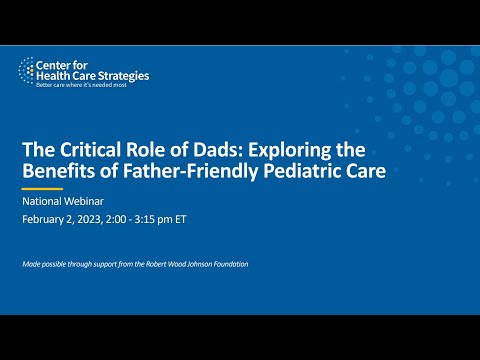 Center for
Health Care Strategies
Better care where it's needed most

The Critical Role of Dads: Exploring the Benefits of Father-Friendly Pediatric Care

National Webinar

February 2, 2023, 2:00 - 3:15 pm ET

Made possible through support from the Robert Wood Johnson Foundation